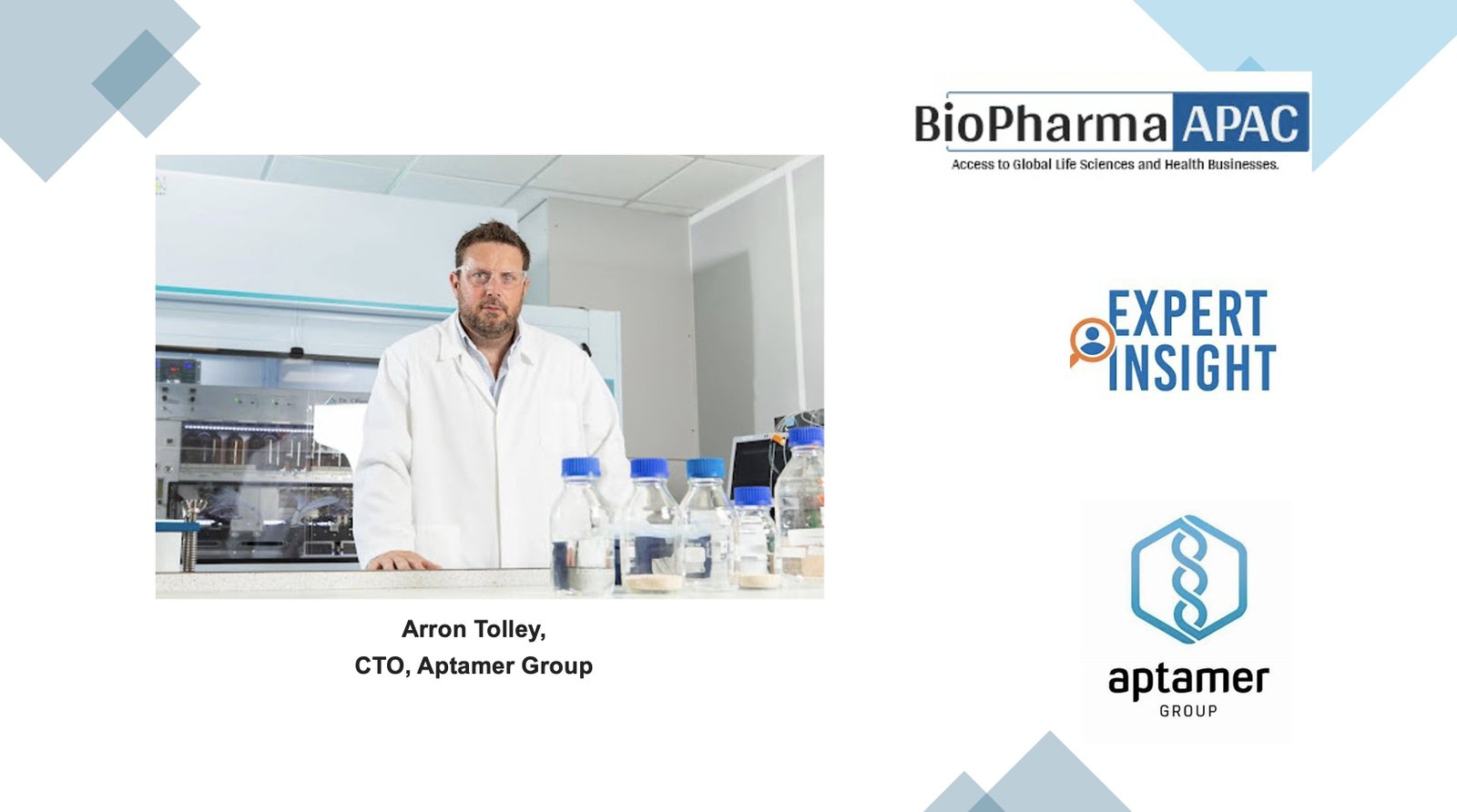 BioPharma APAC
Access to Global Life Sciences and Health Businesses.

EXPERT INSIGHT

Arron Tolley,
CTO, Aptamer Group

aptamer
GROUP